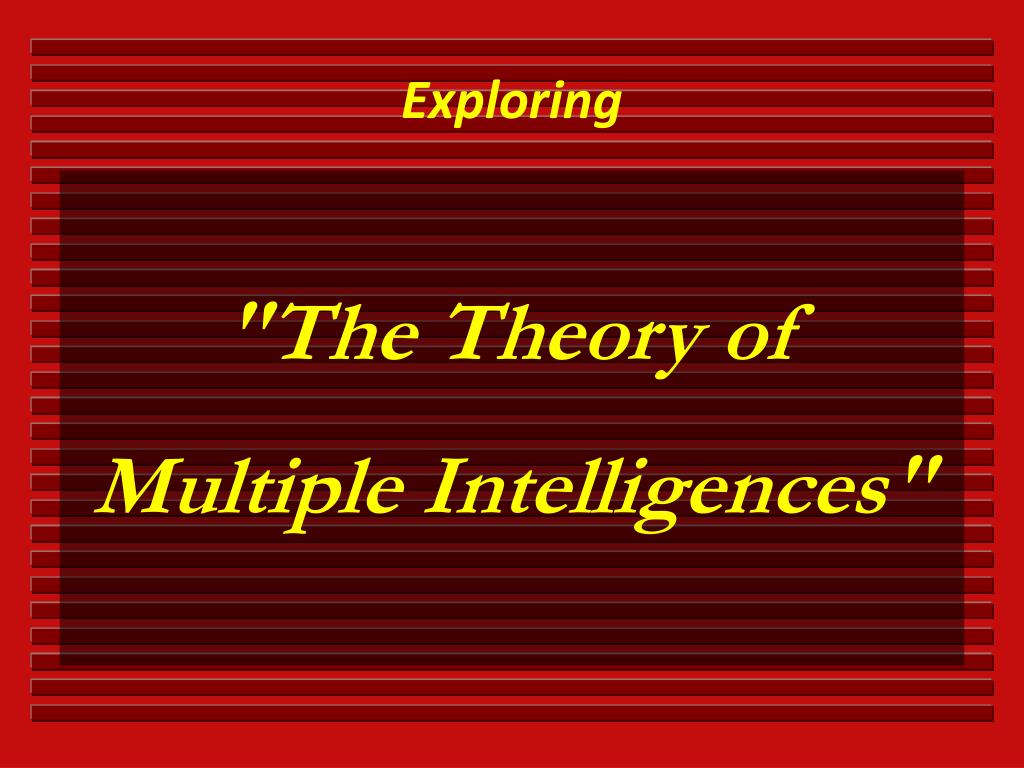 Exploring

"The Theory of Multiple Intelligences"